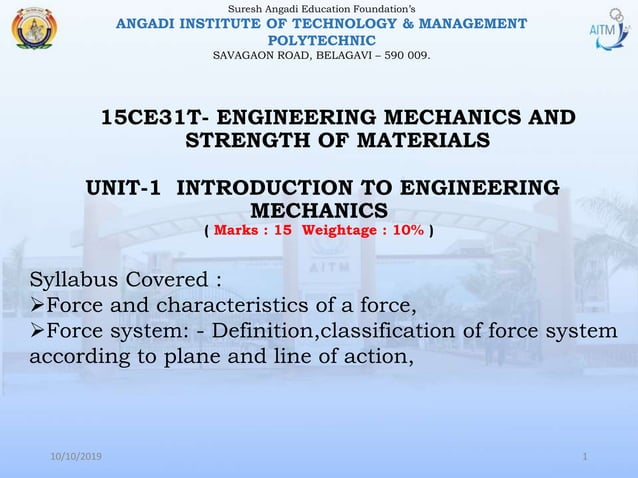 Suresh Angadi Education Foundation's
ANGADI INSTITUTE OF TECHNOLOGY & MANAGEMENT
POLYTECHNIC
SAVAGAON ROAD, BELAGAVI – 590 009.

AITM

15CE31T- ENGINEERING MECHANICS AND STRENGTH OF MATERIALS

UNIT-1 INTRODUCTION TO ENGINEERING MECHANICS
( Marks : 15 Weightage : 10% )

AITM

Syllabus Covered :
➢Force and characteristics of a force,
➢Force system: - Definition,classification of force system according to plane and line of action,

10/10/2019

1